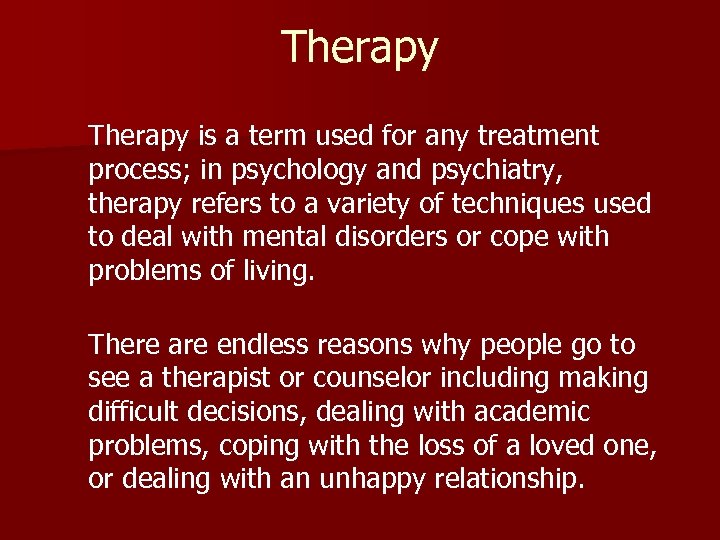 Therapy

Therapy is a term used for any treatment process; in psychology and psychiatry, therapy refers to a variety of techniques used to deal with mental disorders or cope with problems of living.

There are endless reasons why people go to see a therapist or counselor including making difficult decisions, dealing with academic problems, coping with the loss of a loved one, or dealing with an unhappy relationship.